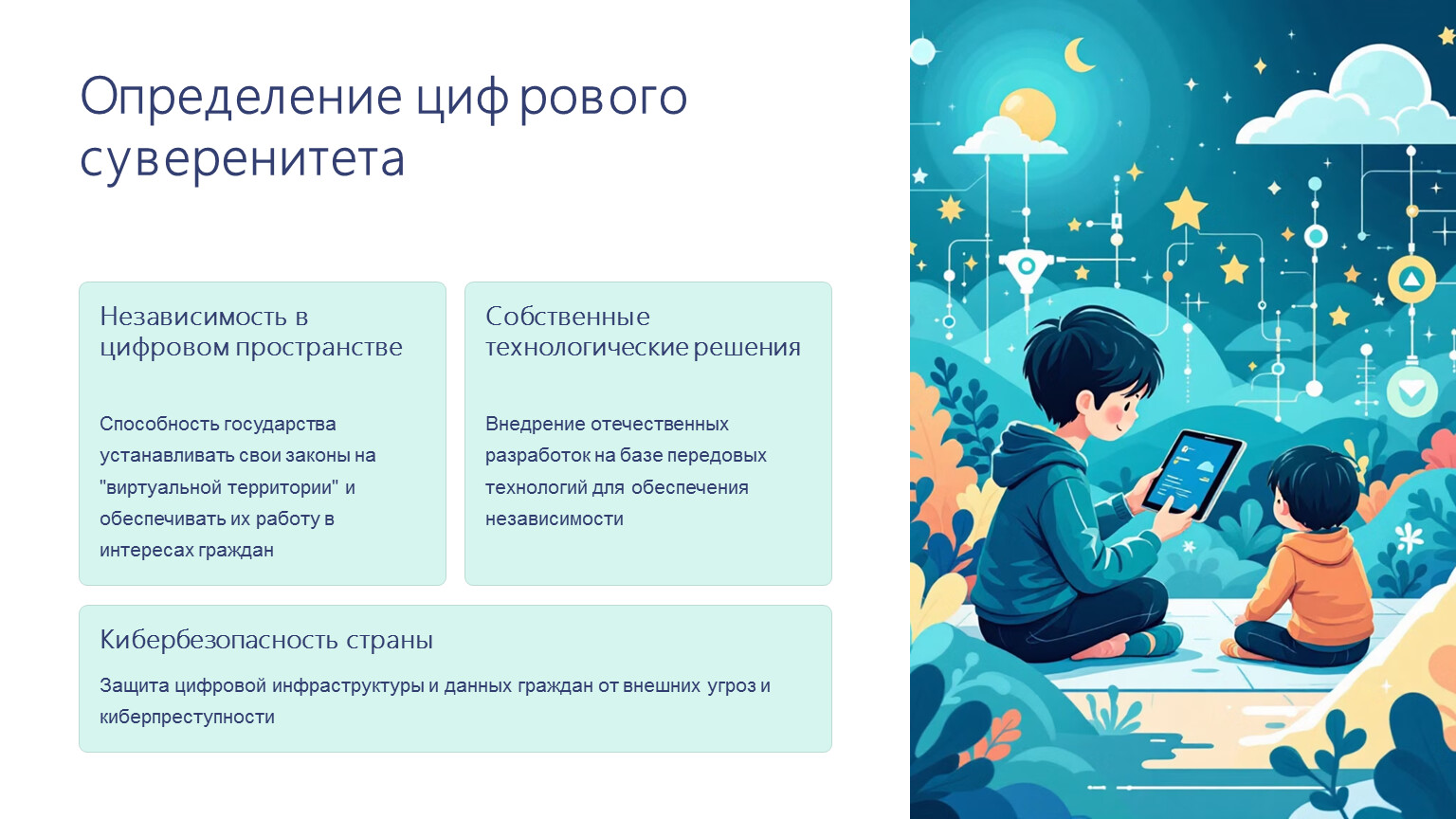 Определение цифрового суверенитета

Независимость в цифровом пространстве

Способность государства устанавливать свои законы на "виртуальной территории" и обеспечивать их работу в интересах граждан

Собственные технологические решения

Внедрение отечественных разработок на базе передовых технологий для обеспечения независимости

Кибербезопасность страны

Защита цифровой инфраструктуры и данных граждан от внешних угроз и киберпреступности